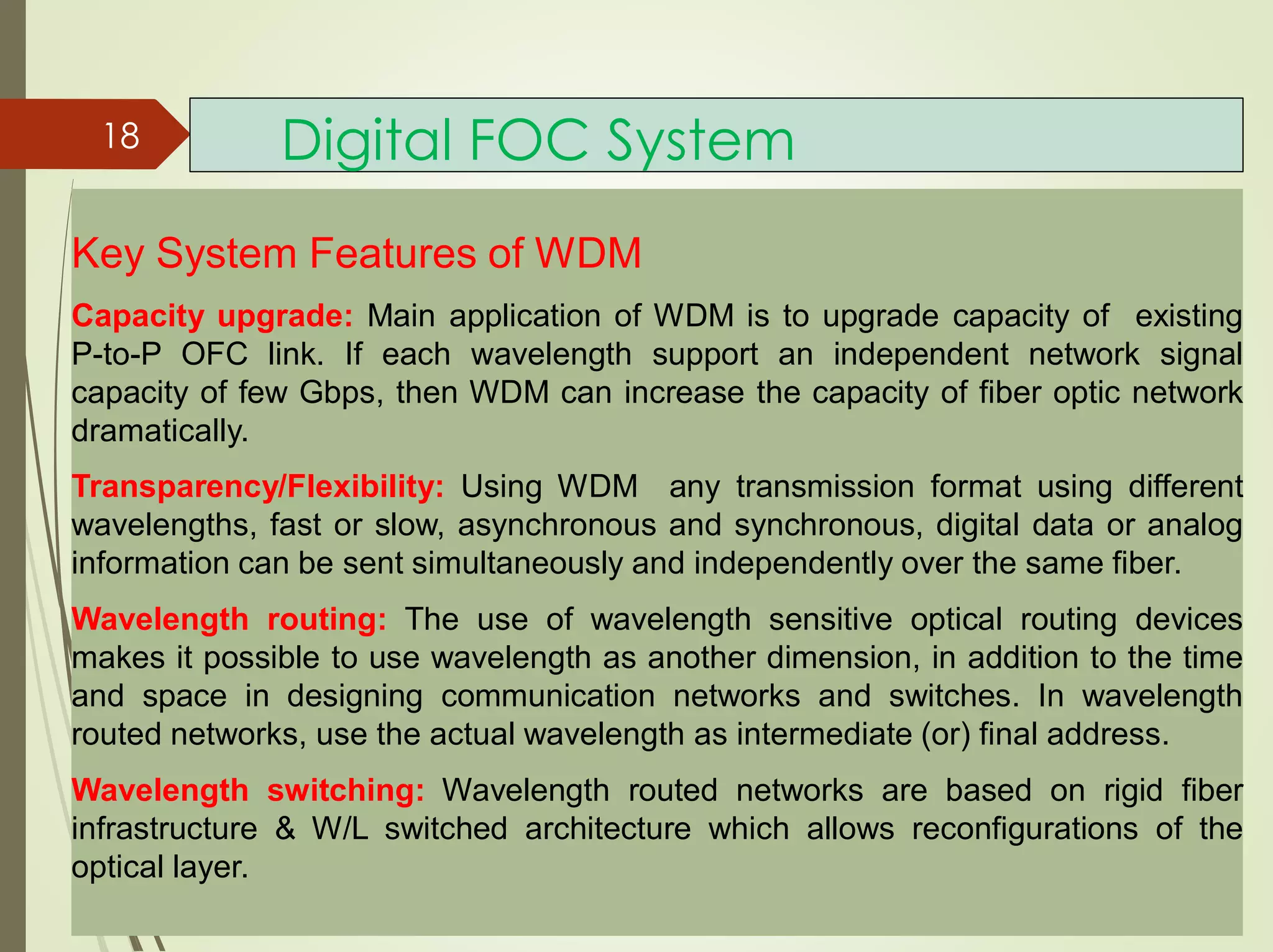 18

Digital FOC System

Key System Features of WDM

Capacity upgrade: Main application of WDM is to upgrade capacity of existing P-to-P OFC link. If each wavelength support an independent network signal capacity of few Gbps, then WDM can increase the capacity of fiber optic network dramatically.

Transparency/Flexibility: Using WDM any transmission format using different wavelengths, fast or slow, asynchronous and synchronous, digital data or analog information can be sent simultaneously and independently over the same fiber.

Wavelength routing: The use of wavelength sensitive optical routing devices makes it possible to use wavelength as another dimension, in addition to the time and space in designing communication networks and switches. In wavelength routed networks, use the actual wavelength as intermediate (or) final address.

Wavelength switching: Wavelength routed networks are based on rigid fiber infrastructure & W/L switched architecture which allows reconfigurations of the optical layer.